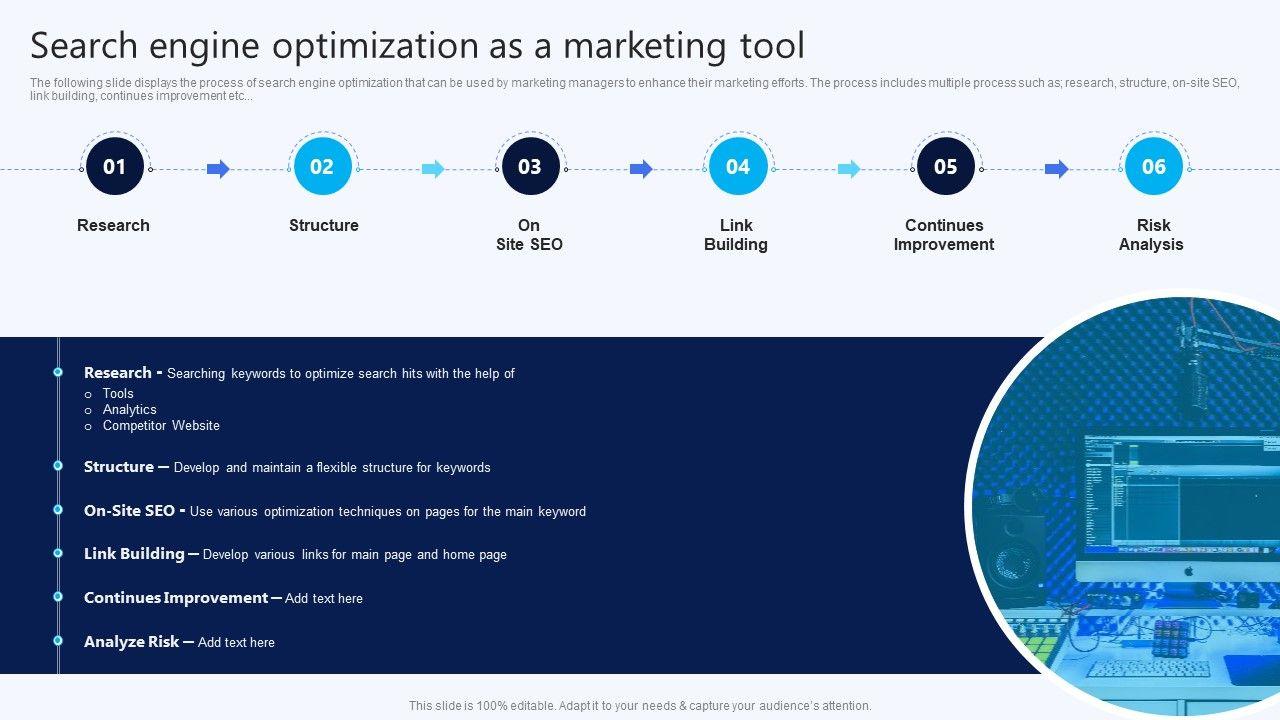 Search engine optimization as a marketing tool

The following slide displays the process of search engine optimization that can be used by marketing managers to enhance their marketing efforts. The process includes multiple process such as; research, structure, on-site SEO, link building, continues improvement etc...

01
Research

02
Structure

03
On Site SEO

04
Link Building

05
Continues Improvement

06
Risk Analysis

Research - Searching keywords to optimize search hits with the help of
o Tools
o Analytics
o Competitor Website

Structure – Develop and maintain a flexible structure for keywords

On-Site SEO - Use various optimization techniques on pages for the main keyword

Link Building – Develop various links for main page and home page

Continues Improvement – Add text here

Analyze Risk – Add text here

This slide is 100% editable. Adapt it to your needs & capture your audience's attention.